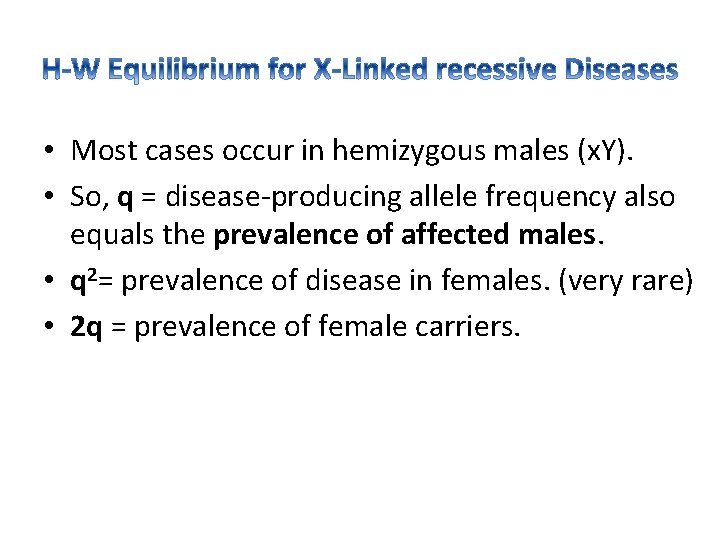 H-W Equilibrium for X-Linked recessive Diseases

• Most cases occur in hemizygous males (xY).
• So, q = disease-producing allele frequency also equals the prevalence of affected males.
• $q^2$= prevalence of disease in females. (very rare)
• 2q = prevalence of female carriers.